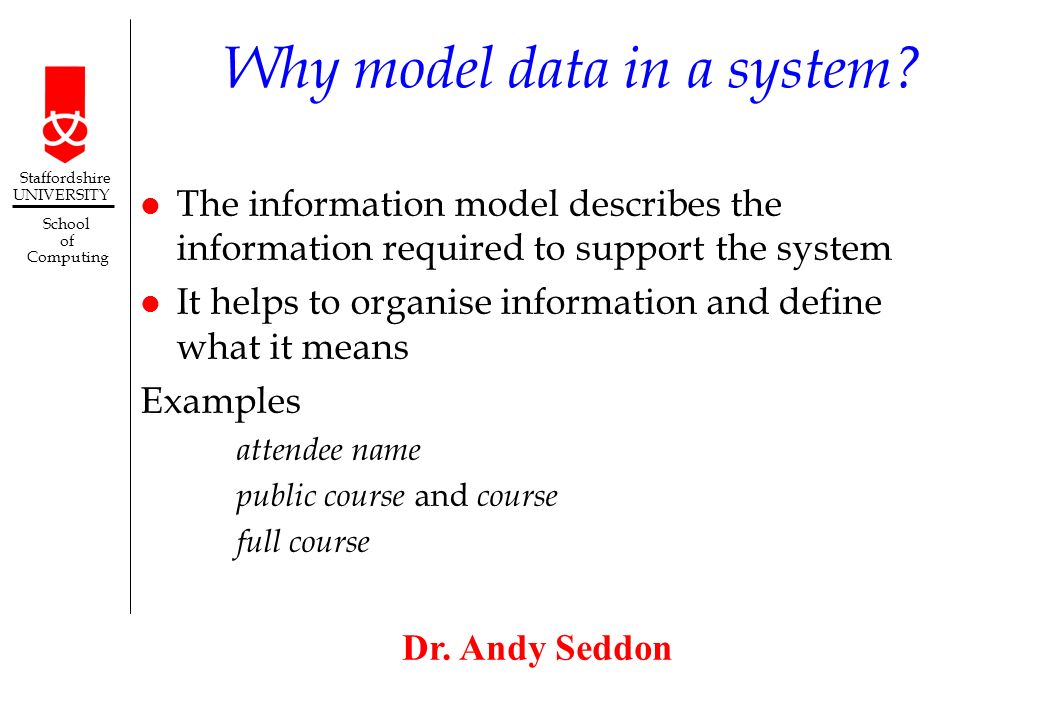 Staffordshire UNIVERSITY

School of Computing

Why model data in a system?

- The information model describes the information required to support the system
- It helps to organise information and define what it means

Examples

attendee name

public course and course

full course

Dr. Andy Seddon